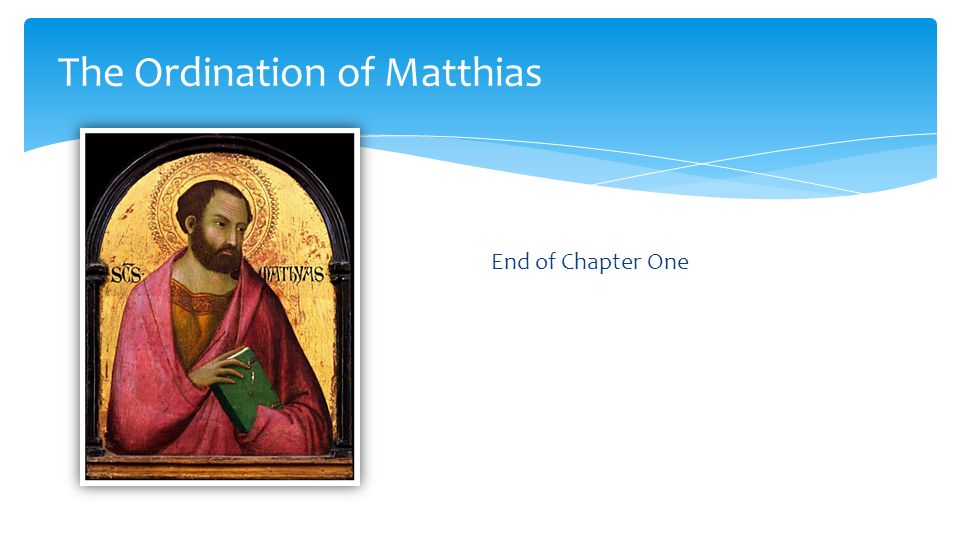 The Ordination of Matthias

SCS MATHIAS

End of Chapter One